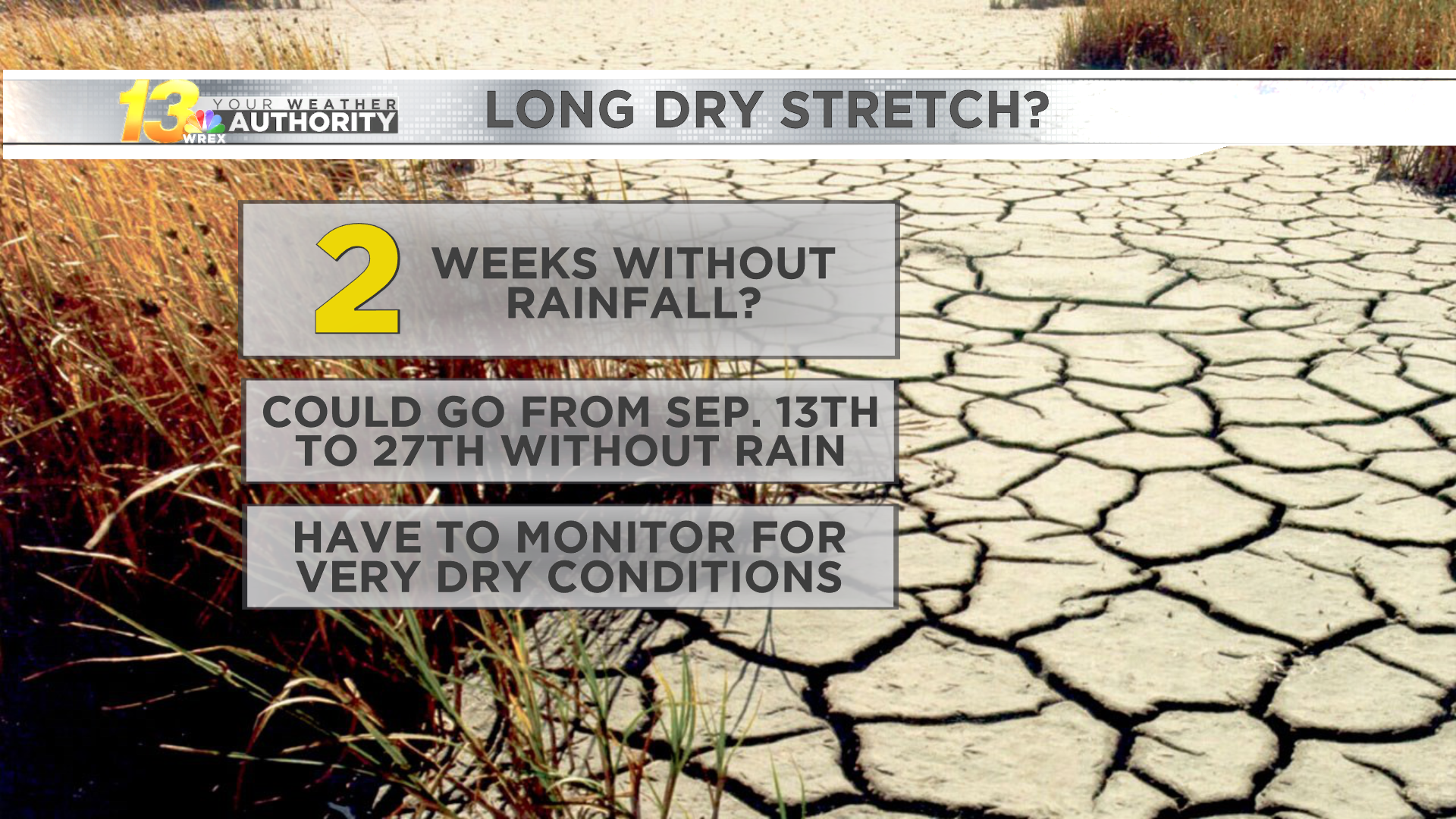 13 WREX YOUR WEATHER AUTHORITY

LONG DRY STRETCH?

2 WEEKS WITHOUT RAINFALL?

COULD GO FROM SEP. 13TH TO 27TH WITHOUT RAIN

HAVE TO MONITOR FOR VERY DRY CONDITIONS